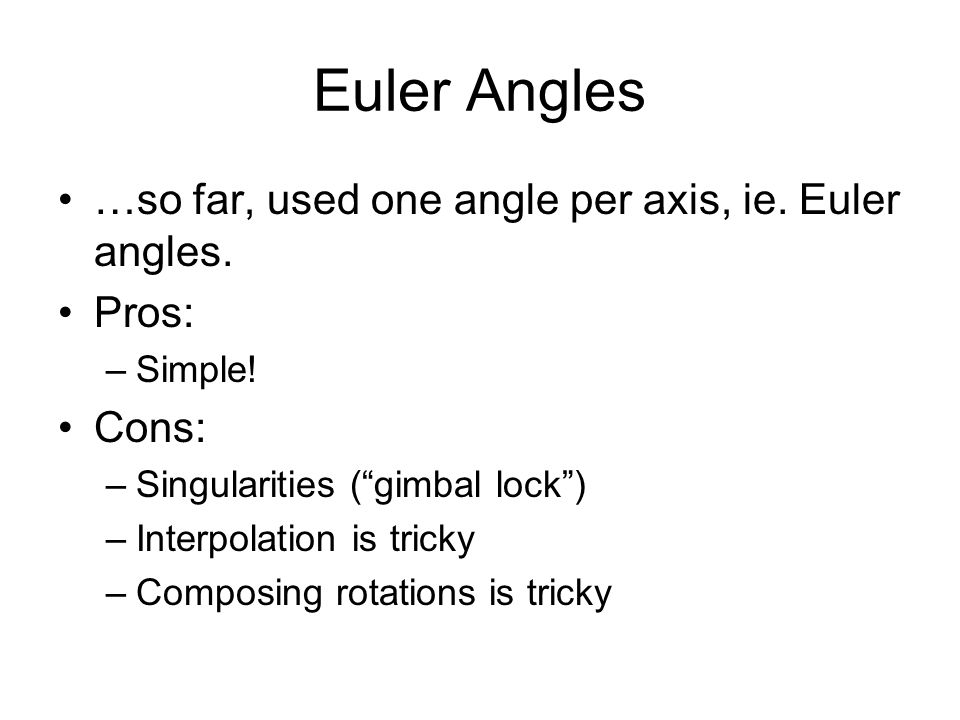 Euler Angles

• …so far, used one angle per axis, ie. Euler angles.
• Pros:
– Simple!
• Cons:
– Singularities (“gimbal lock”)
– Interpolation is tricky
– Composing rotations is tricky